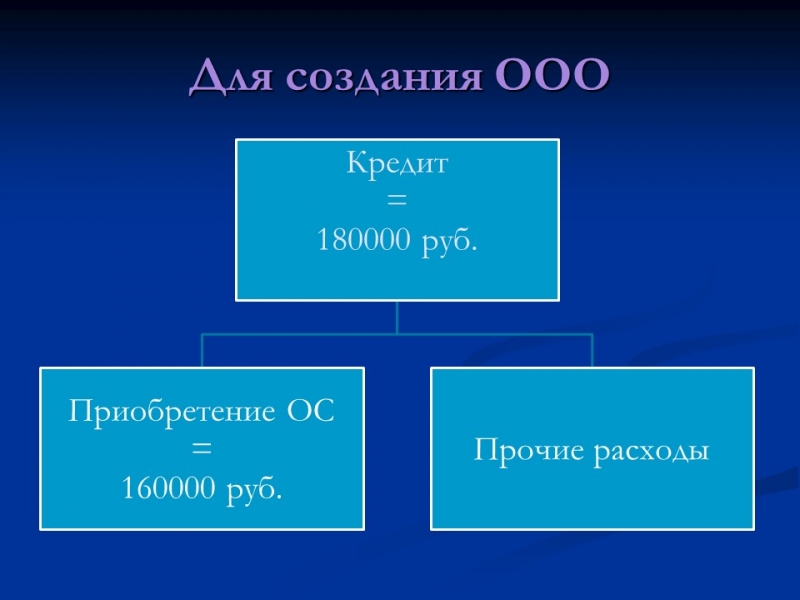 Для создания ООО

Кредит
=
180000 руб.

Приобретение ОС
=
160000 руб.

Прочие расходы